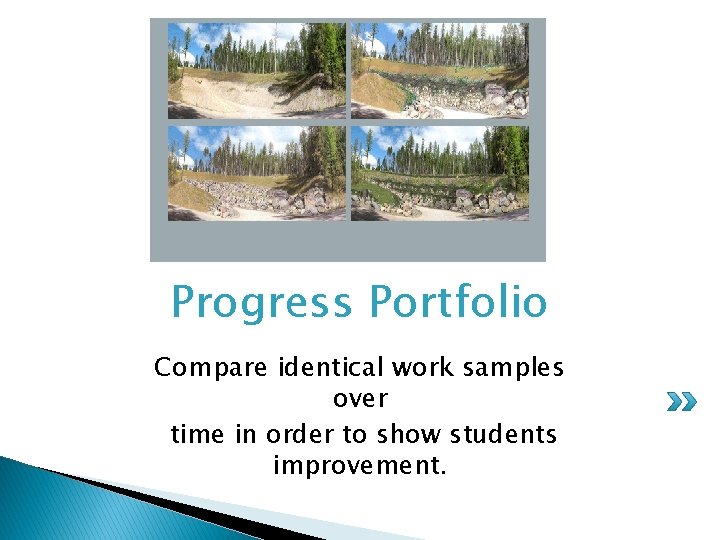 Progress Portfolio

Compare identical work samples over time in order to show students improvement.